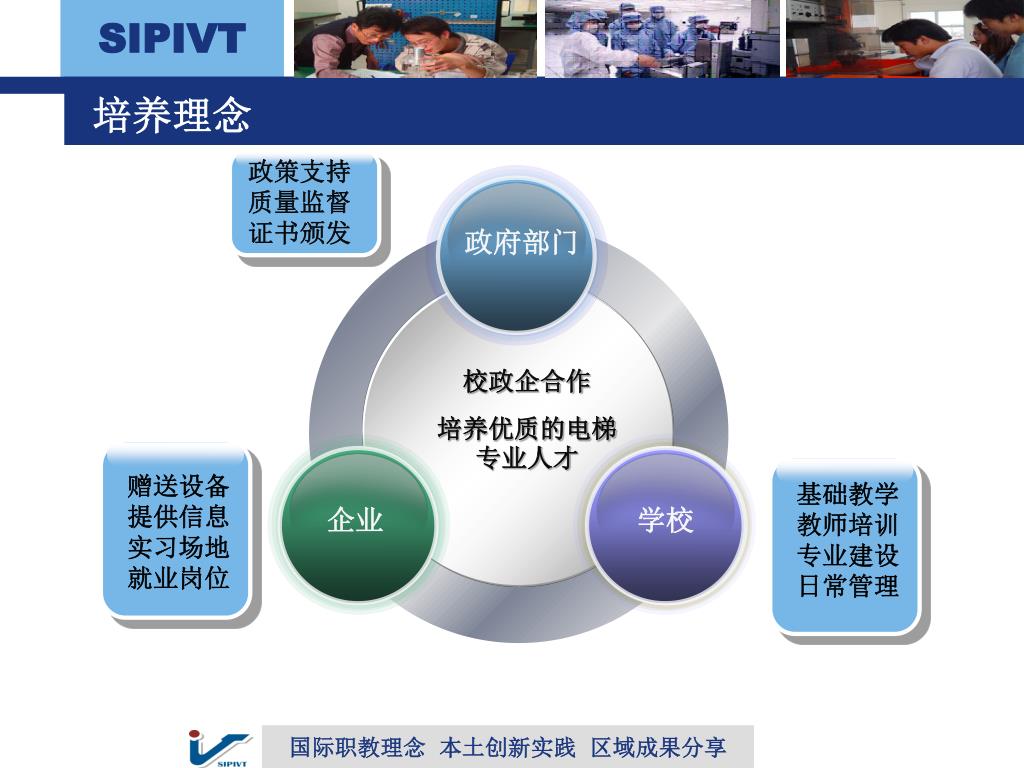 SIPIVT

培养理念

政策支持
质量监督
证书颁发

政府部门

校政企合作

培养优质的电梯专业人才

赠送设备
提供信息
实习场地
就业岗位

企业

学校

基础教学
教师培训
专业建设
日常管理

SIPIVT

国际职教理念 本土创新实践 区域成果分享